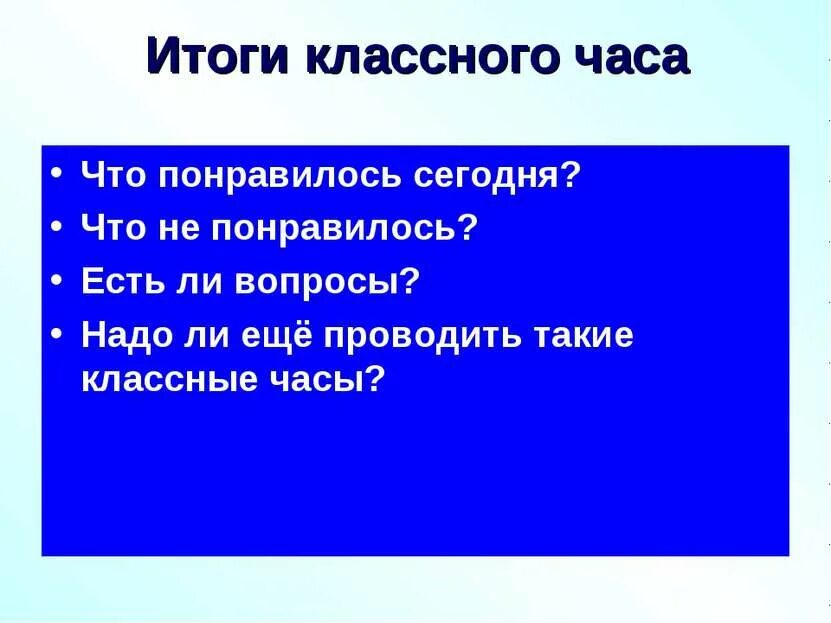 Итоги классного часа

• Что понравилось сегодня?
• Что не понравилось?
• Есть ли вопросы?
• Надо ли ещё проводить такие классные часы?